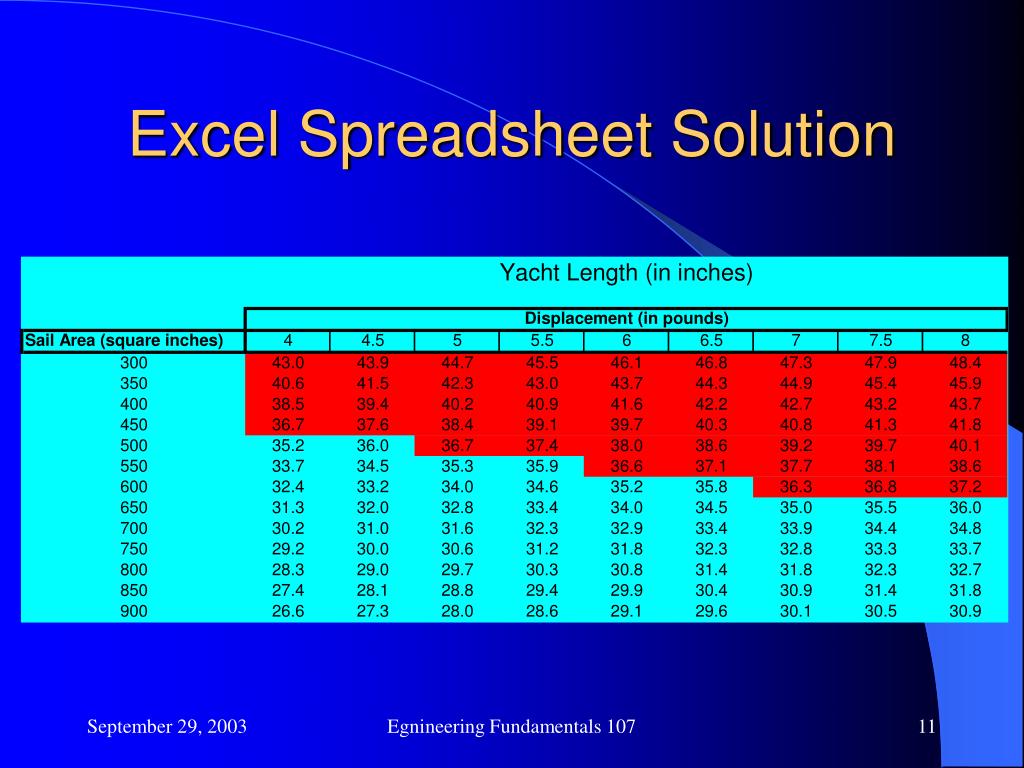 Excel Spreadsheet Solution

Yacht Length (in inches)

Displacement (in pounds)

| Sail Area (square inches) | 4 | 4.5 | 5 | 5.5 | 6 | 6.5 | 7 | 7.5 | 8 |
|---|---|---|---|---|---|---|---|---|---|
| 300 | 43.0 | 43.9 | 44.7 | 45.5 | 46.1 | 46.8 | 47.3 | 47.9 | 48.4 |
| 350 | 40.6 | 41.5 | 42.3 | 43.0 | 43.7 | 44.3 | 44.9 | 45.4 | 45.9 |
| 400 | 38.5 | 39.4 | 40.2 | 40.9 | 41.6 | 42.2 | 42.7 | 43.2 | 43.7 |
| 450 | 36.7 | 37.6 | 38.4 | 39.1 | 39.7 | 40.3 | 40.8 | 41.3 | 41.8 |
| 500 | 35.2 | 36.0 | 36.7 | 37.4 | 38.0 | 38.6 | 39.2 | 39.7 | 40.1 |
| 550 | 33.7 | 34.5 | 35.3 | 35.9 | 36.6 | 37.1 | 37.7 | 38.1 | 38.6 |
| 600 | 32.4 | 33.2 | 34.0 | 34.6 | 35.2 | 35.8 | 36.3 | 36.8 | 37.2 |
| 650 | 31.3 | 32.0 | 32.8 | 33.4 | 34.0 | 34.5 | 35.0 | 35.5 | 36.0 |
| 700 | 30.2 | 31.0 | 31.6 | 32.3 | 32.9 | 33.4 | 33.9 | 34.4 | 34.8 |
| 750 | 29.2 | 30.0 | 30.6 | 31.2 | 31.8 | 32.3 | 32.8 | 33.3 | 33.7 |
| 800 | 28.3 | 29.0 | 29.7 | 30.3 | 30.8 | 31.4 | 31.8 | 32.3 | 32.7 |
| 850 | 27.4 | 28.1 | 28.8 | 29.4 | 29.9 | 30.4 | 30.9 | 31.4 | 31.8 |
| 900 | 26.6 | 27.3 | 28.0 | 28.6 | 29.1 | 29.6 | 30.1 | 30.5 | 30.9 |

September 29, 2003 Egnineering Fundamentals 107 11